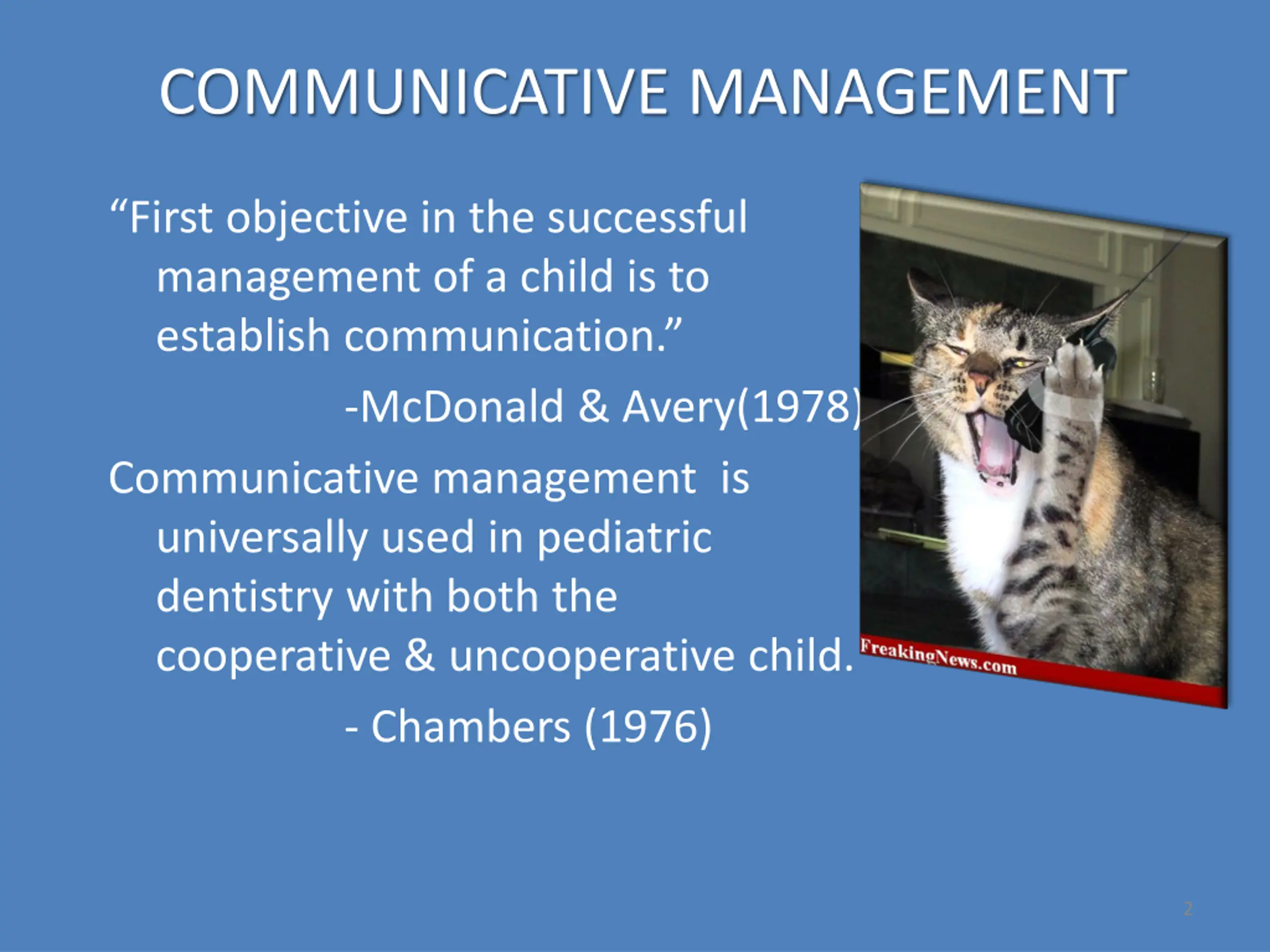 COMMUNICATIVE MANAGEMENT

“First objective in the successful management of a child is to establish communication.”

-McDonald & Avery(1978)

Communicative management is universally used in pediatric dentistry with both the cooperative & uncooperative child.

- Chambers (1976)

FreakingNews.com

2